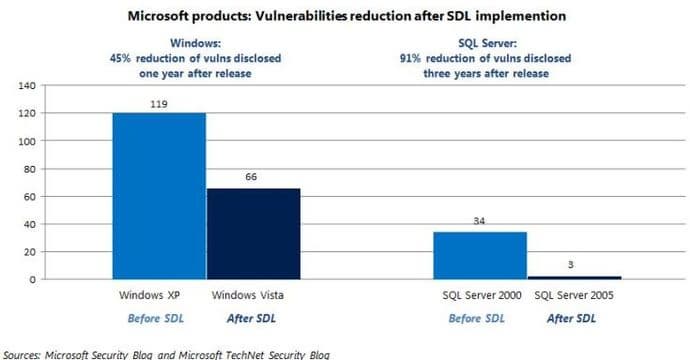 Microsoft products: Vulnerabilities reduction after SDL implemention

Windows:
45% reduction of vulns disclosed one year after release

SQL Server:
91% reduction of vulns disclosed three years after release

140
120
100
80
60
40
20
0

119
66
34
3

Windows XP
Before SDL

Windows Vista
After SDL

SQL Server 2000
Before SDL

SQL Server 2005
After SDL

Sources: Microsoft Security Blog and Microsoft TechNet Security Blog